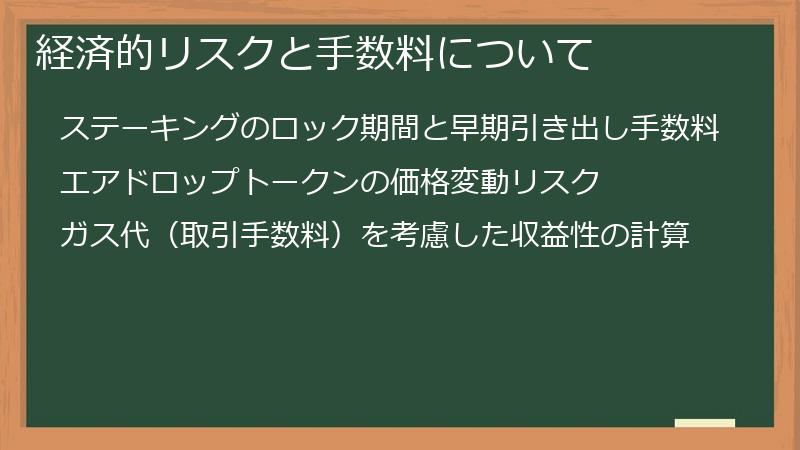 経済的リスクと手数料について

ステーキングのロック期間と早期引き出し手数料

エアドロップトークンの価格変動リスク

ガス代（取引手数料）を考慮した収益性の計算